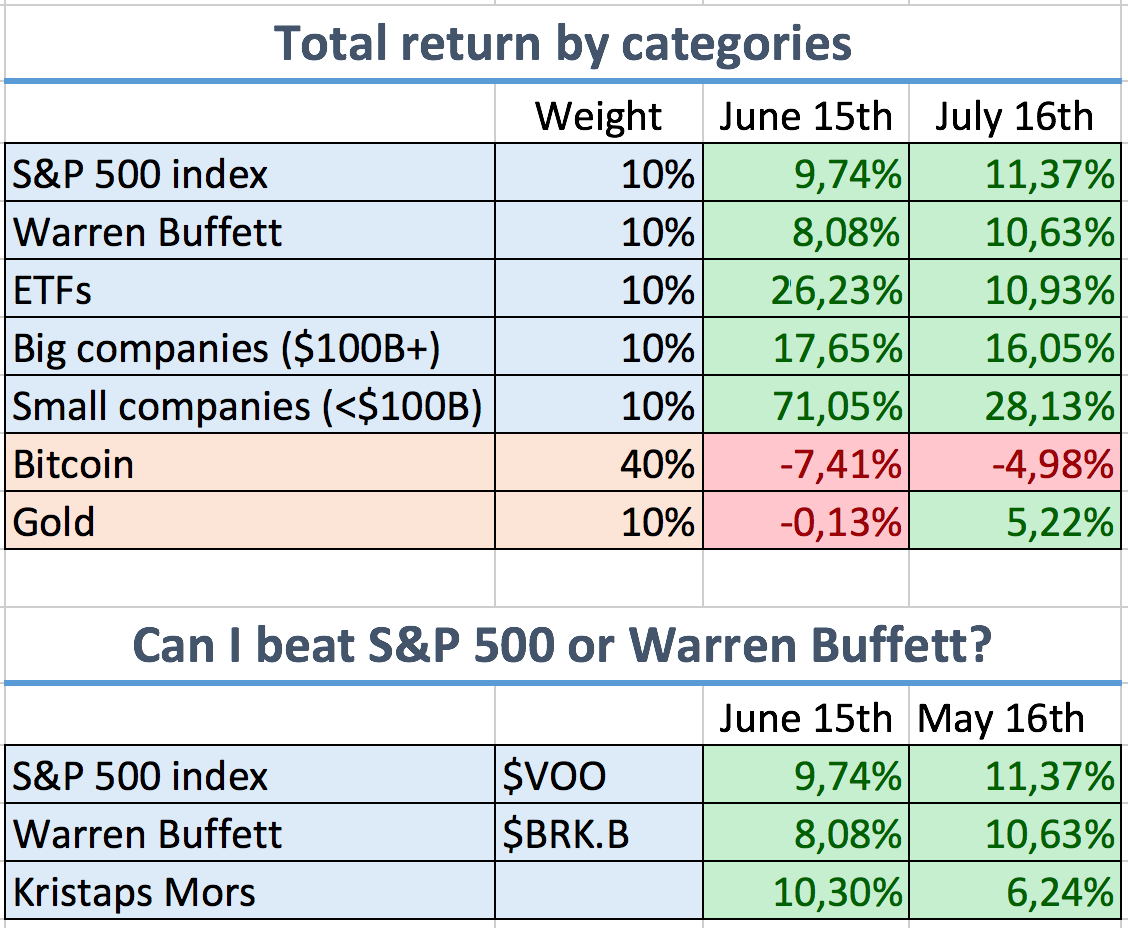 Total return by categories

| | Weight | June 15th | July 16th |
|---|---|---|---|
| S&P 500 index | 10% | 9,74% | 11,37% |
| Warren Buffett | 10% | 8,08% | 10,63% |
| ETFs | 10% | 26,23% | 10,93% |
| Big companies (\$100B+) | 10% | 17,65% | 16,05% |
| Small companies (<\$100B) | 10% | 71,05% | 28,13% |
| Bitcoin | 40% | -7,41% | -4,98% |
| Gold | 10% | -0,13% | 5,22% |

Can I beat S&P 500 or Warren Buffett?

| | | June 15th | May 16th |
|---|---|---|---|
| S&P 500 index | \$VOO | 9,74% | 11,37% |
| Warren Buffett | \$BRK.B | 8,08% | 10,63% |
| Kristaps Mors | | 10,30% | 6,24% |